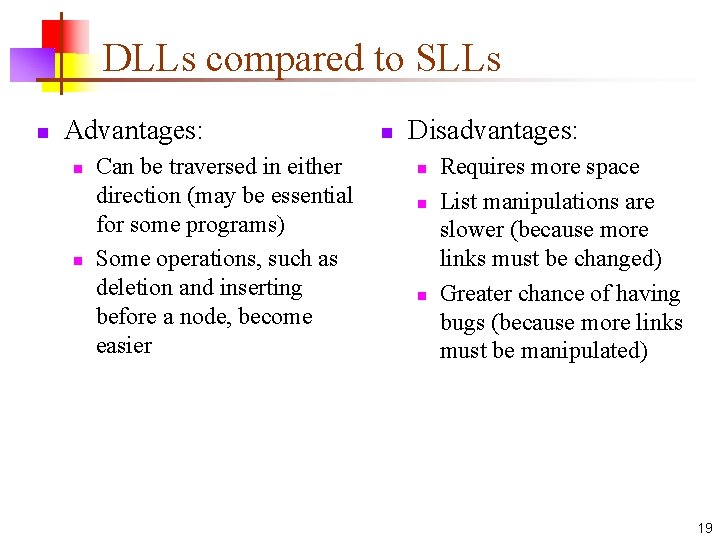 DLLs compared to SLLs

Advantages:

Can be traversed in either direction (may be essential for some programs)

Some operations, such as deletion and inserting before a node, become easier

Disadvantages:

Requires more space

List manipulations are slower (because more links must be changed)

Greater chance of having bugs (because more links must be manipulated)

19